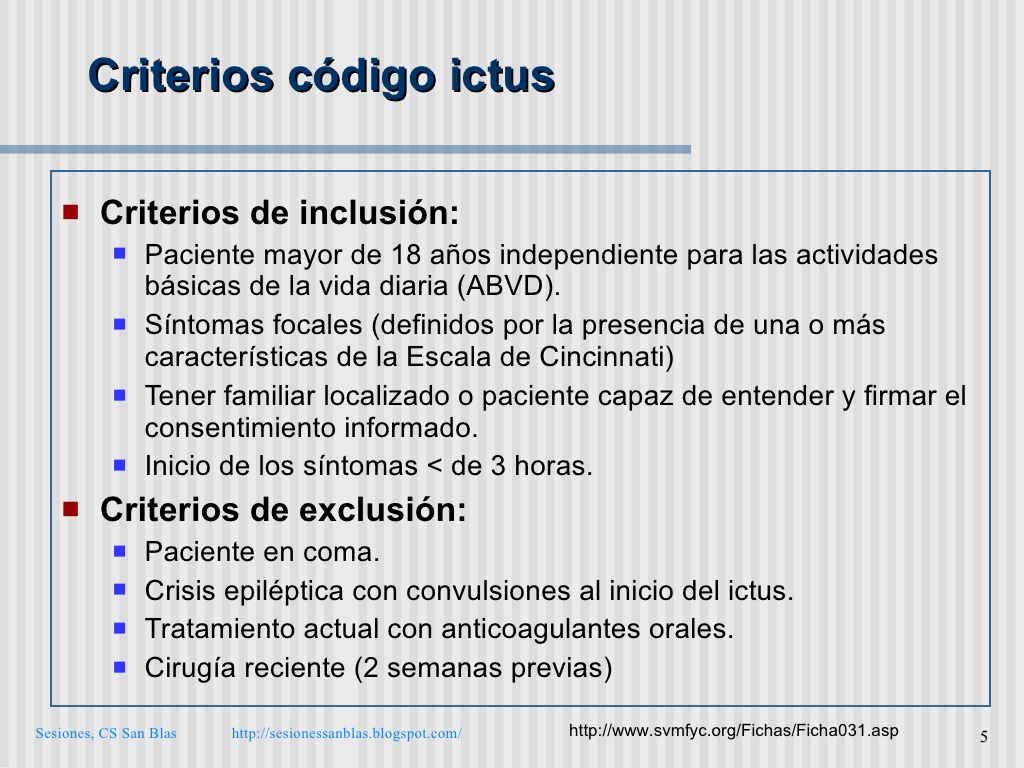 Criterios código ictus

Criterios de inclusión:

Paciente mayor de 18 años independiente para las actividades básicas de la vida diaria (ABVD).

Síntomas focales (definidos por la presencia de una o más características de la Escala de Cincinnati)

Tener familiar localizado o paciente capaz de entender y firmar el consentimiento informado.

Inicio de los síntomas < de 3 horas.

Criterios de exclusión:

Paciente en coma.

Crisis epiléptica con convulsiones al inicio del ictus.

Tratamiento actual con anticoagulantes orales.

Cirugía reciente (2 semanas previas)

Sesiones, CS San Blas http://sesionessanblas.blogspot.com/ http://www.svmfyc.org/Fichas/Ficha031.asp 5